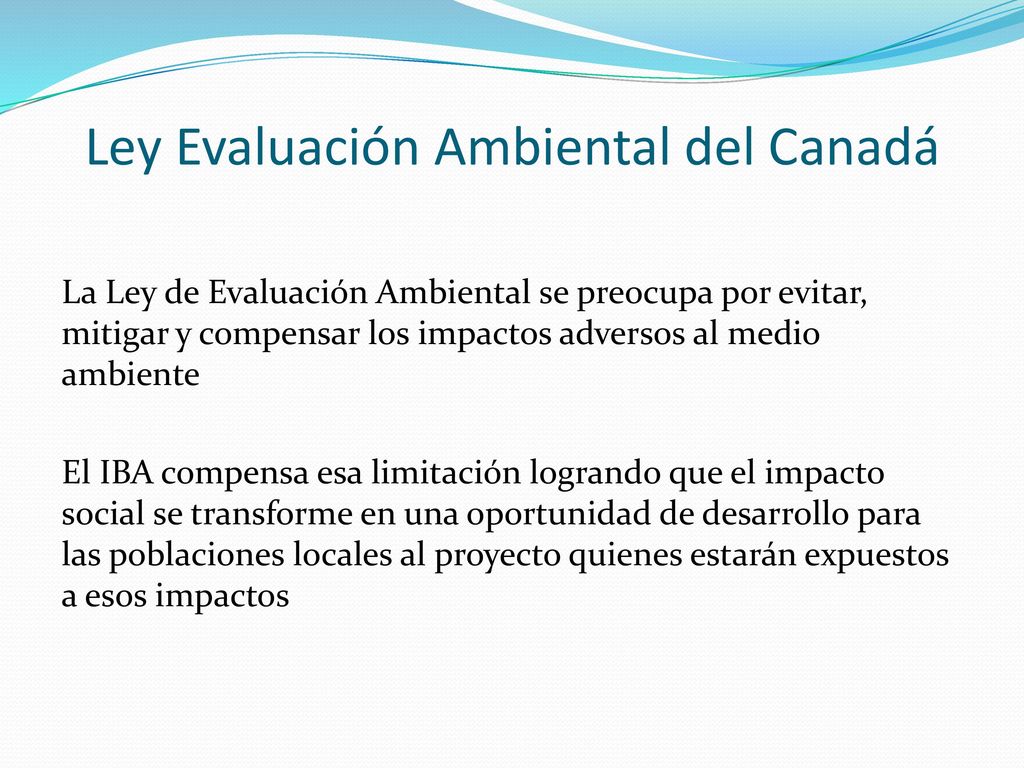 Ley Evaluación Ambiental del Canadá

La Ley de Evaluación Ambiental se preocupa por evitar, mitigar y compensar los impactos adversos al medio ambiente

El IBA compensa esa limitación logrando que el impacto social se transforme en una oportunidad de desarrollo para las poblaciones locales al proyecto quienes estarán expuestos a esos impactos